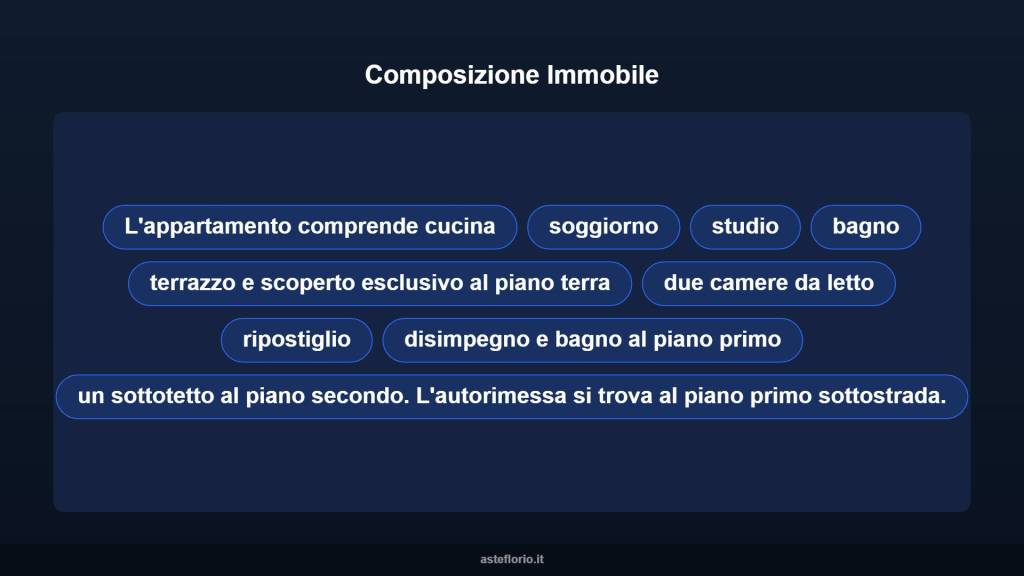 Composizione Immobile

L'appartamento comprende cucina

soggiorno

studio

bagno

terrazzo e scoperto esclusivo al piano terra

due camere da letto

ripostiglio

disimpegno e bagno al piano primo

un sottotetto al piano secondo. L'autorimessa si trova al piano primo sottostrada.

asteflorio.it